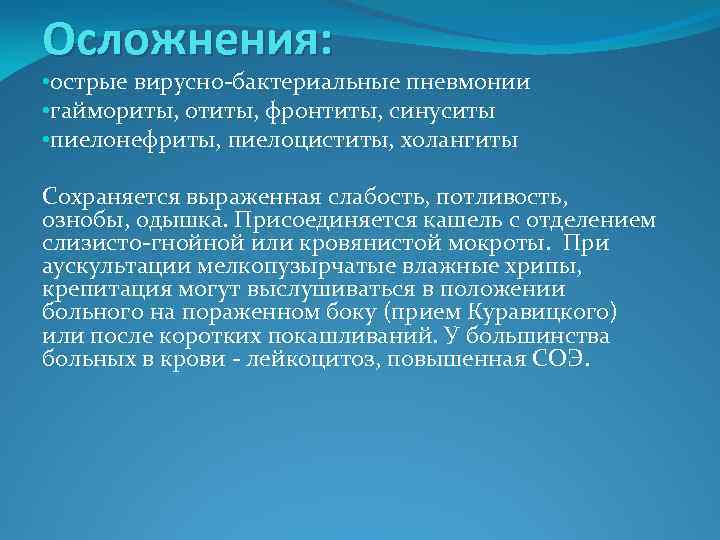 Осложнения:

•острые вирусно-бактериальные пневмонии
•гаймориты, отиты, фронтиты, синуситы
•пиелонефриты, пиелоциститы, холангиты

Сохраняется выраженная слабость, потливость, ознобы, одышка. Присоединяется кашель с отделением слизисто-гнойной или кровянистой мокроты. При аускультации мелкопузырчатые влажные хрипы, крепитация могут выслушиваться в положении больного на пораженном боку (прием Куравицкого) или после коротких покашливаний. У большинства больных в крови - лейкоцитоз, повышенная СОЭ.